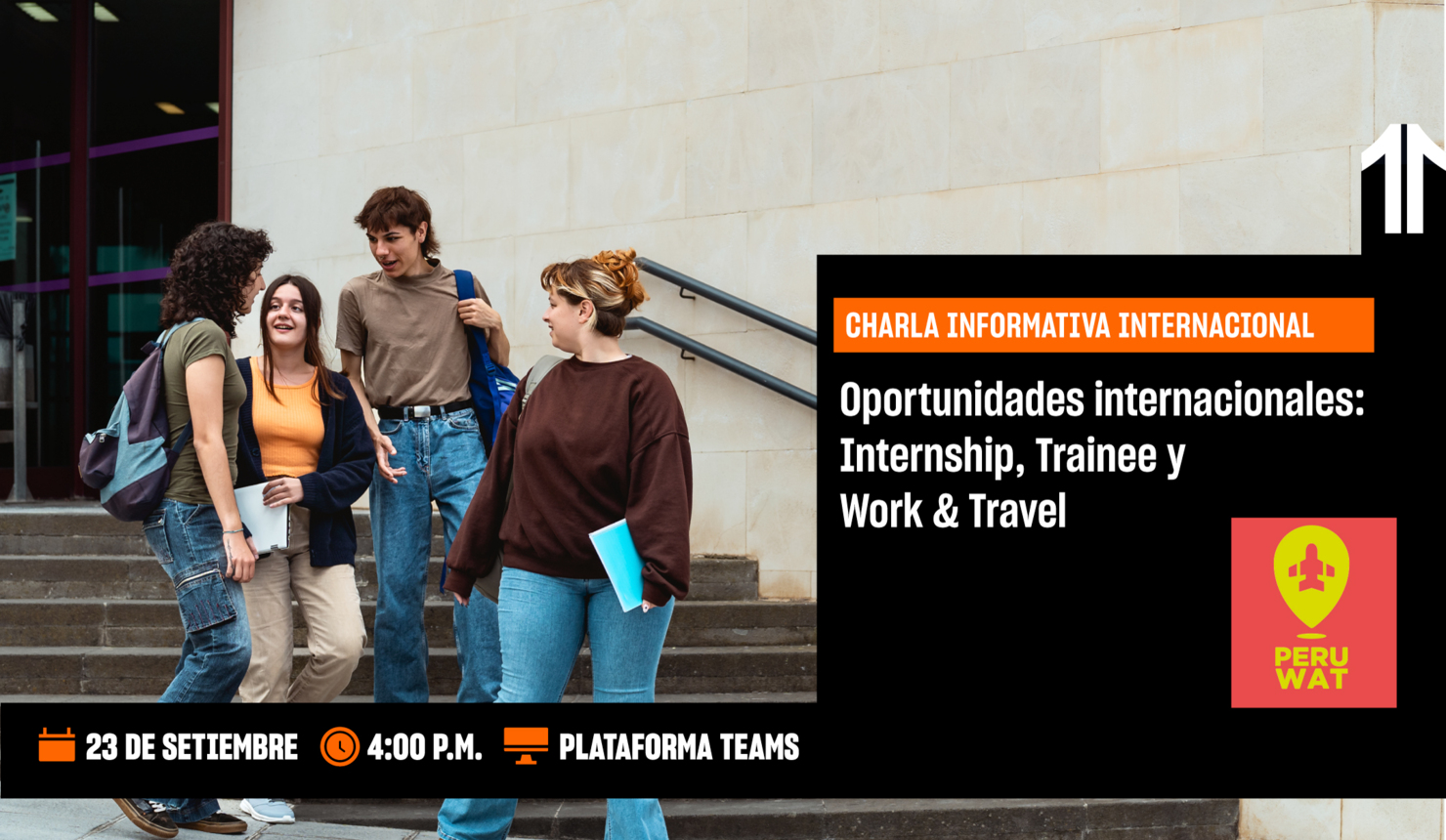 CHARLA INFORMATIVA INTERNACIONAL

Oportunidades internacionales: Internship, Trainee y Work & Travel

PERU WAT

23 DE SETIEMBRE 4:00 P.M. PLATAFORMA TEAMS